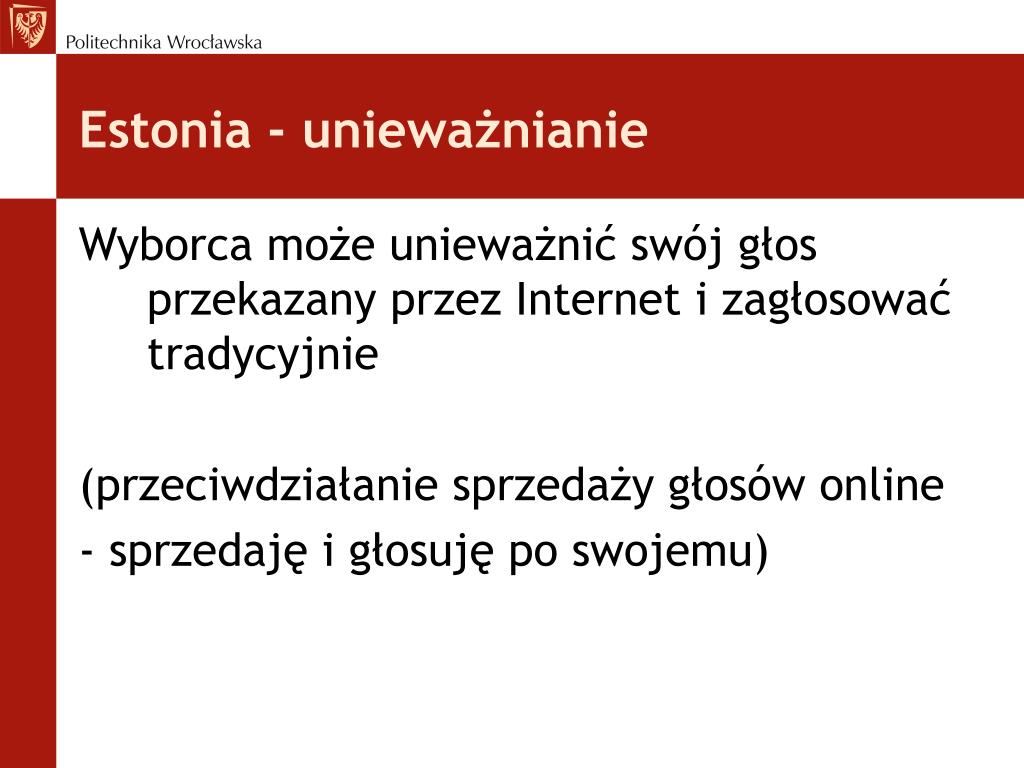 Politechnika Wrocławska

Estonia - unieważnianie

Wyborca może unieważnić swój głos przekazany przez Internet i zagłosować tradycyjnie

(przeciwdziałanie sprzedaży głosów online
- sprzedaję i głosuję po swojemu)